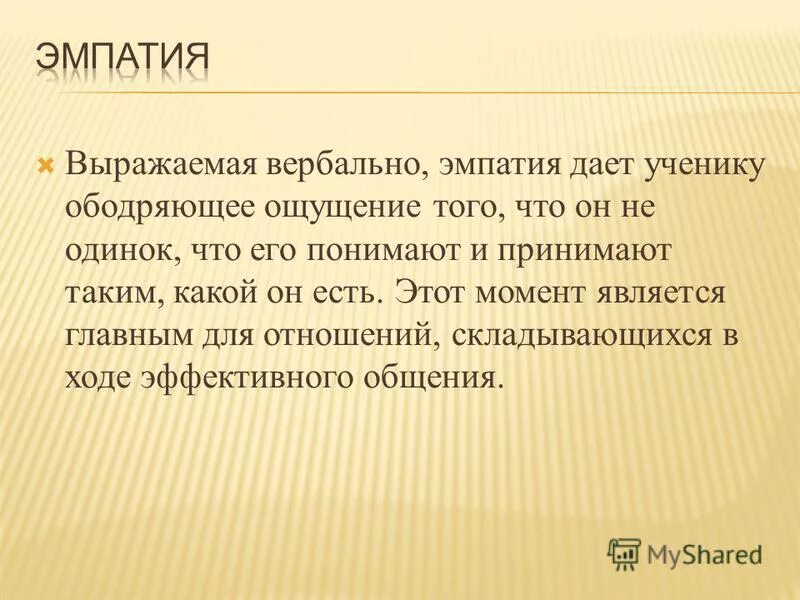 ЭМПАТИЯ

Выражаемая вербально, эмпатия дает ученику ободряющее ощущение того, что он не одинок, что его понимают и принимают таким, какой он есть. Этот момент является главным для отношений, складывающихся в ходе эффективного общения.

MyShared